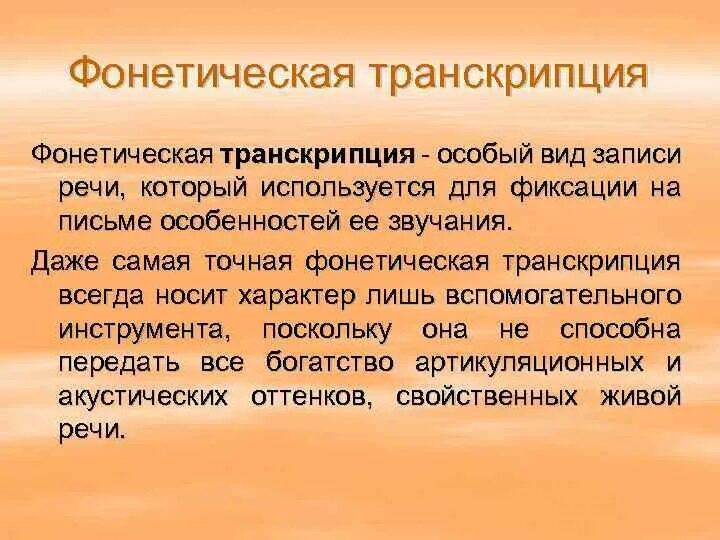 Фонетическая транскрипция

Фонетическая транскрипция - особый вид записи речи, который используется для фиксации на письме особенностей ее звучания.

Даже самая точная фонетическая транскрипция всегда носит характер лишь вспомогательного инструмента, поскольку она не способна передать все богатство артикуляционных и акустических оттенков, свойственных живой речи.